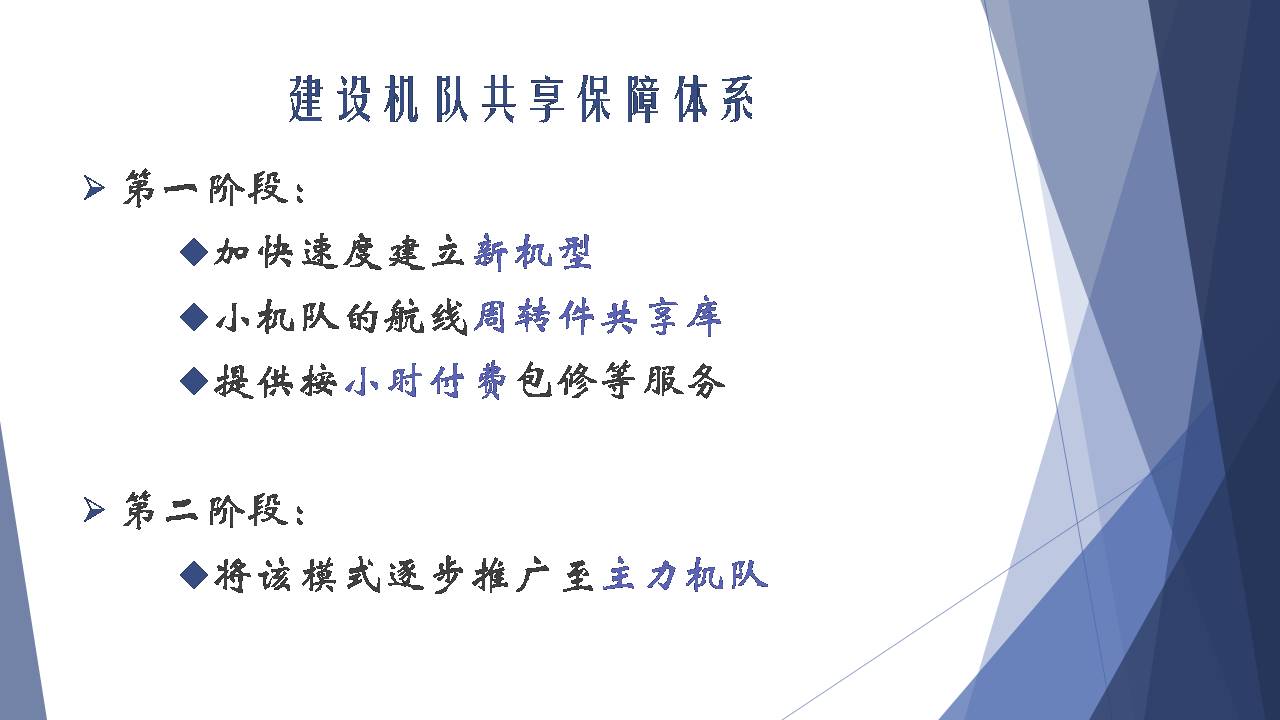 建设机队共享保障体系

➢ 第一阶段：

◆加快速度建立新机型

◆小机队的航线周转件共享库

◆提供按小时付费包修等服务

➢ 第二阶段：

◆将该模式逐步推广至主力机队